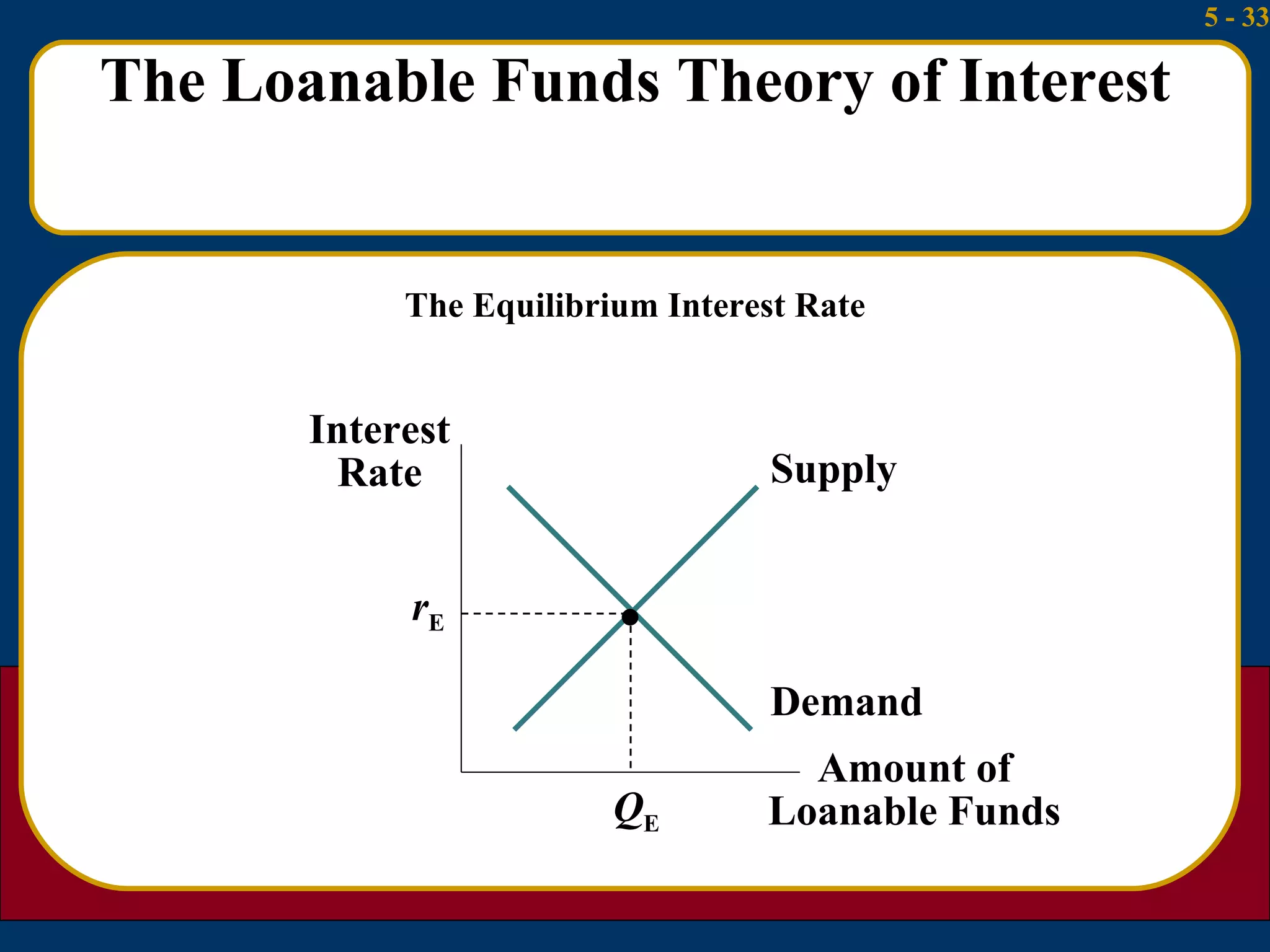 5 - 33

The Loanable Funds Theory of Interest

The Equilibrium Interest Rate

Interest Rate

Supply

$r_E$

Demand

Amount of Loanable Funds

$Q_E$